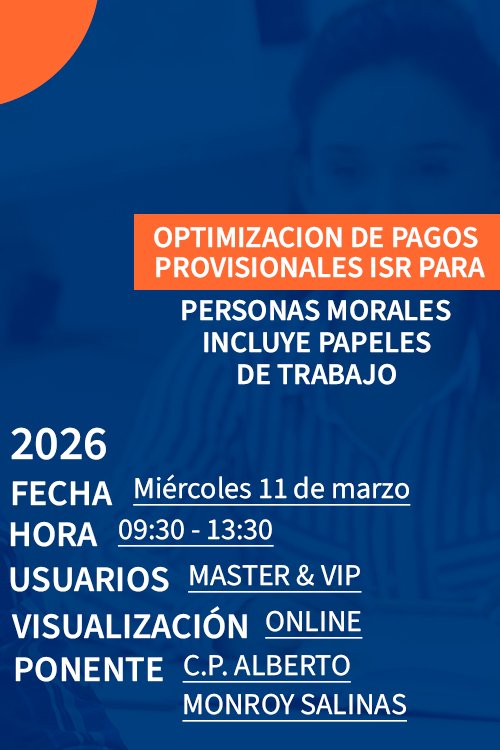 OPTIMIZACION DE PAGOS PROVISIONALES ISR PARA

PERSONAS MORALES INCLUYE PAPELES DE TRABAJO

2026

FECHA Miércoles 11 de marzo

HORA 09:30 - 13:30

USUARIOS MASTER & VIP

VISUALIZACIÓN ONLINE

PONENTE C.P. ALBERTO MONROY SALINAS